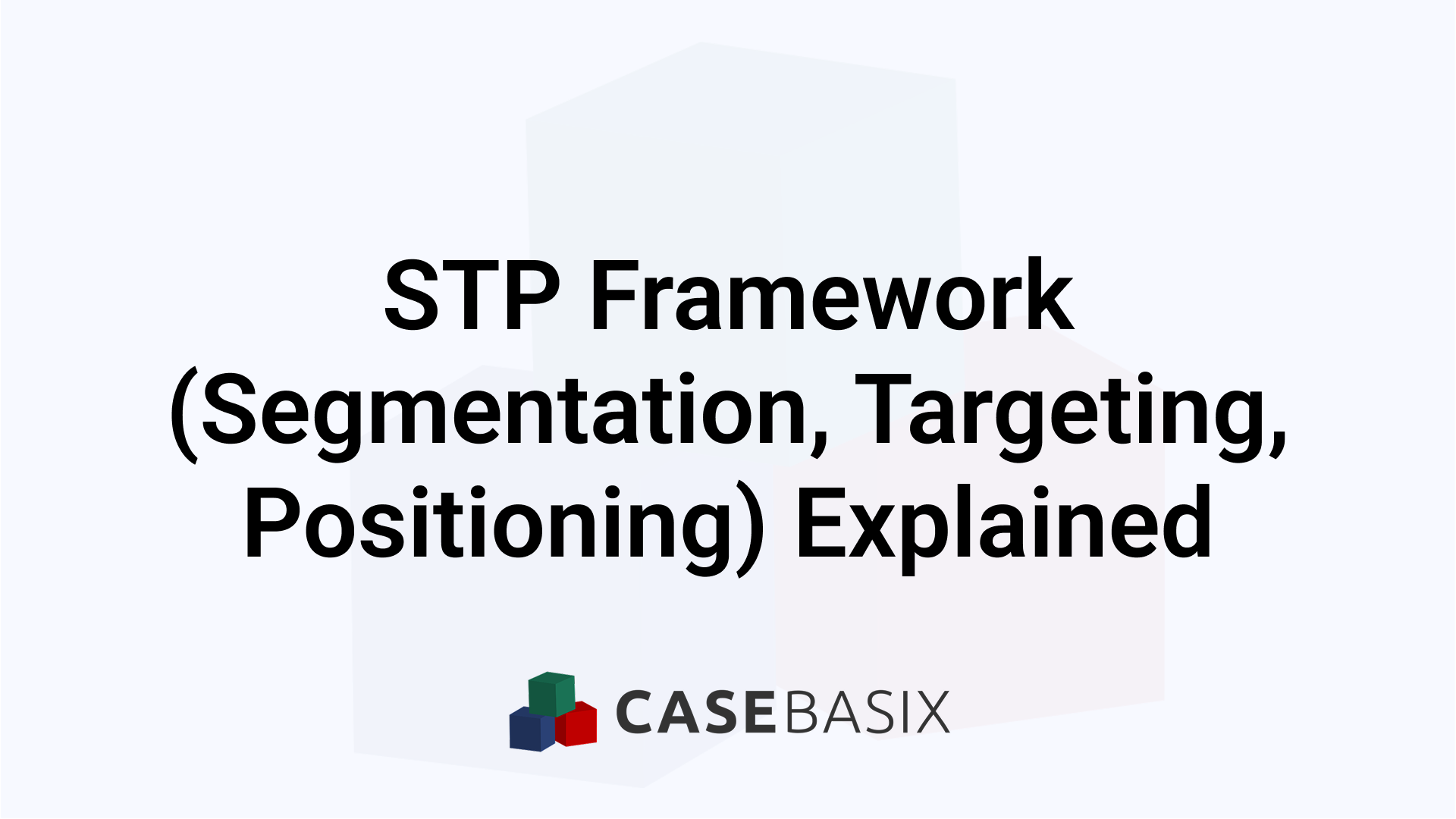 STP Framework (Segmentation, Targeting, Positioning) Explained

CASEBASIX